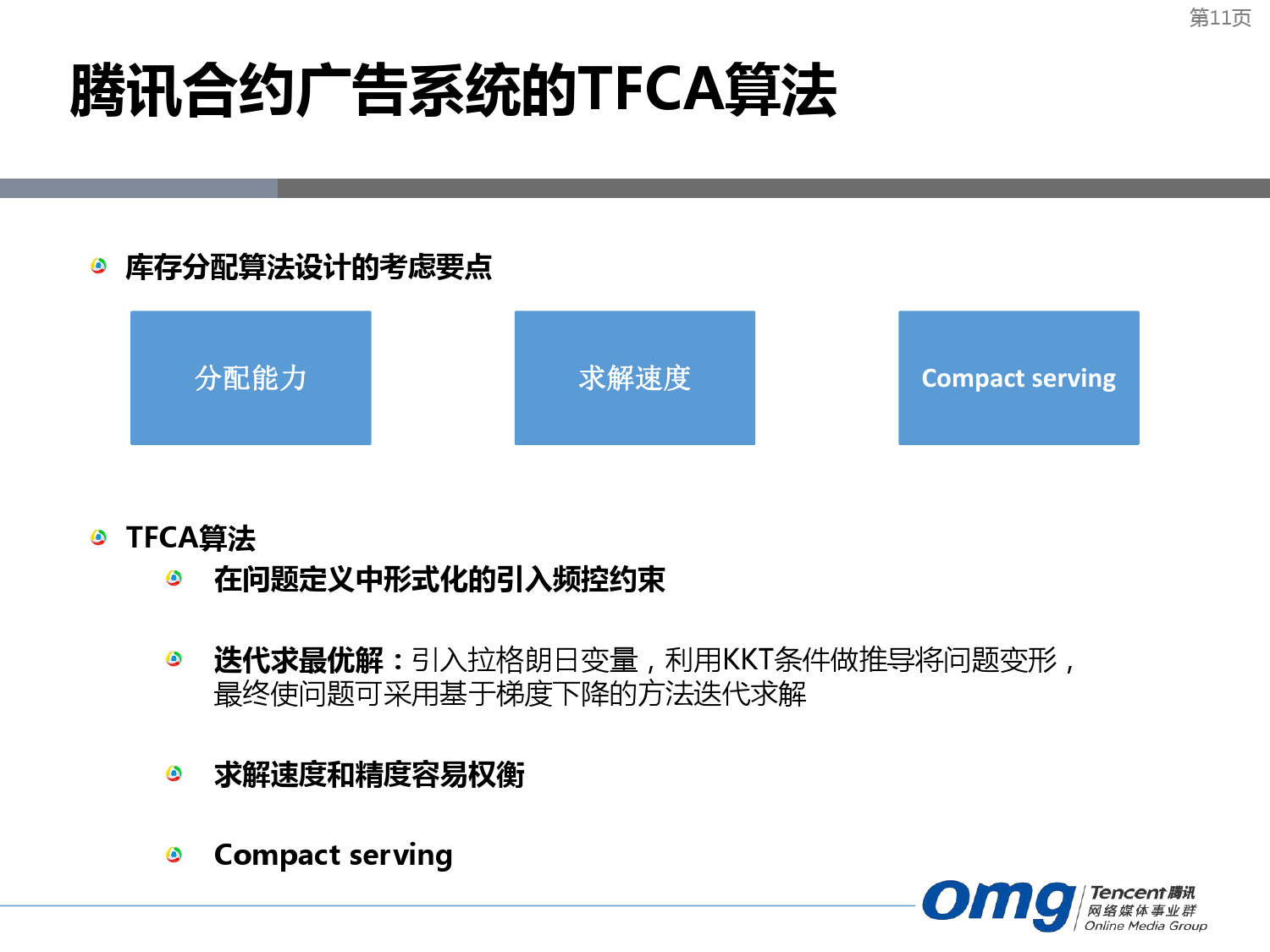 第11页

腾讯合约广告系统的TFCA算法

库存分配算法设计的考虑要点

分配能力

求解速度

Compact serving

TFCA算法

在问题定义中形式化的引入频控约束

迭代求最优解：引入拉格朗日变量，利用KKT条件做推导将问题变形，最终使问题可采用基于梯度下降的方法迭代求解

求解速度和精度容易权衡

Compact serving

omg Tencent腾讯 网络媒体事业群 Online Media Group